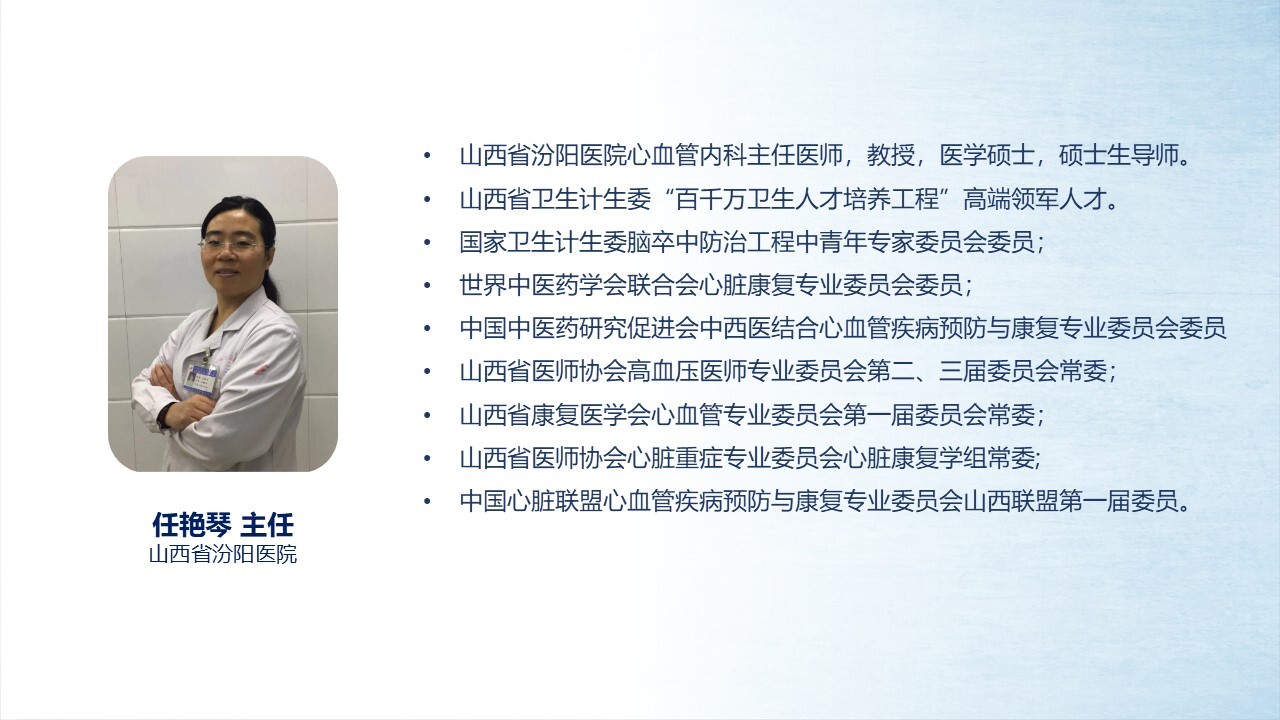 任艳琴 主任
山西省汾阳医院

• 山西省汾阳医院心血管内科主任医师，教授，医学硕士，硕士生导师。
• 山西省卫生计生委“百千万卫生人才培养工程”高端领军人才。
• 国家卫生计生委脑卒中防治工程中青年专家委员会委员；
• 世界中医药学会联合会心脏康复专业委员会委员；
• 中国中医药研究促进会中西医结合心血管疾病预防与康复专业委员会委员
• 山西省医师协会高血压医师专业委员会第二、三届委员会常委；
• 山西省康复医学会心血管专业委员会第一届委员会常委；
• 山西省医师协会心脏重症专业委员会心脏康复学组常委;
• 中国心脏联盟心血管疾病预防与康复专业委员会山西联盟第一届委员。